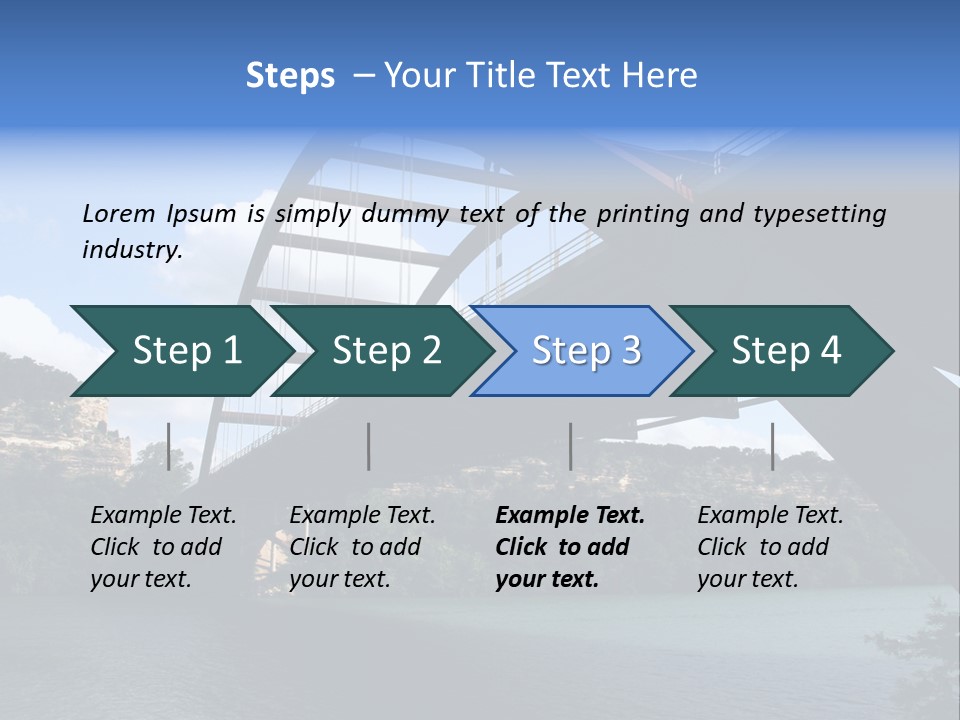 Steps – Your Title Text Here

Lorem Ipsum is simply dummy text of the printing and typesetting industry.

Step 1

Step 2

Step 3

Step 4

Example Text. Click to add your text.

Example Text. Click to add your text.

Example Text. Click to add your text.

Example Text. Click to add your text.